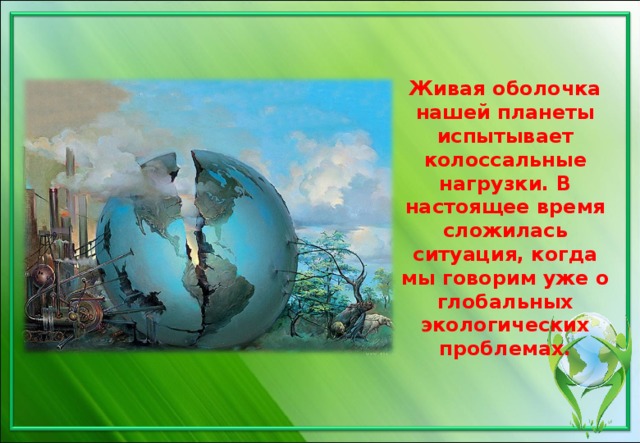 Живая оболочка нашей планеты испытывает колоссальные нагрузки. В настоящее время сложилась ситуация, когда мы говорим уже о глобальных экологических проблемах.